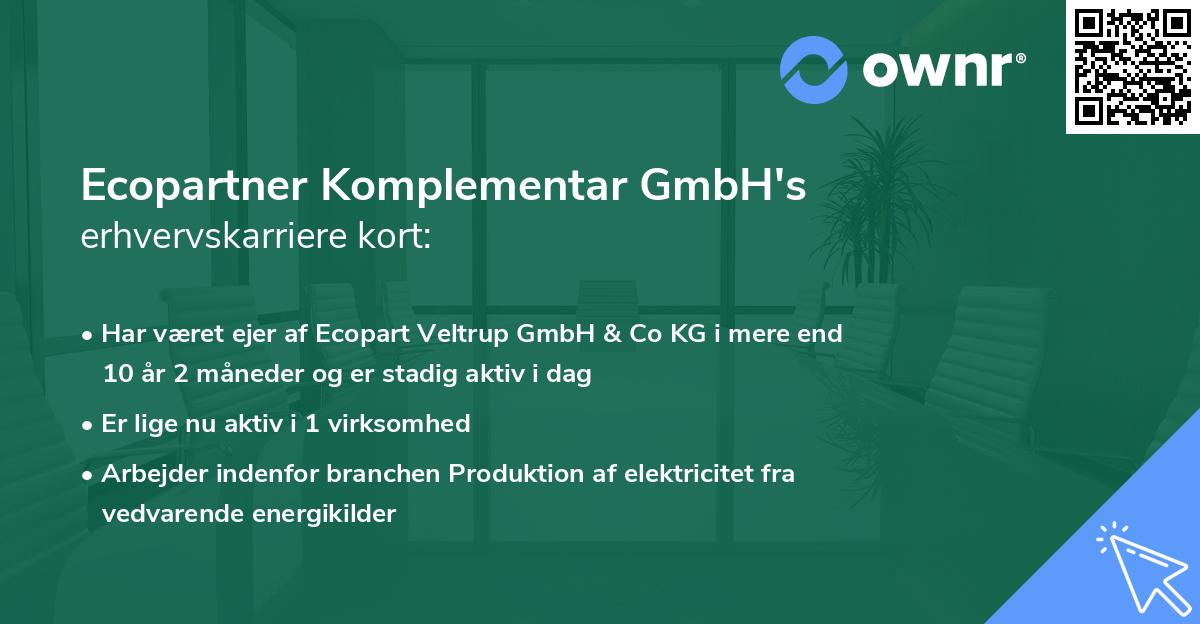 ownr®

Ecopartner Komplementar GmbH's
erhvervskarriere kort:

• Har været ejer af Ecopart Veltrup GmbH & Co KG i mere end 10 år 2 måneder og er stadig aktiv i dag
• Er lige nu aktiv i 1 virksomhed
• Arbejder indenfor branchen Produktion af elektricitet fra vedvarende energikilder